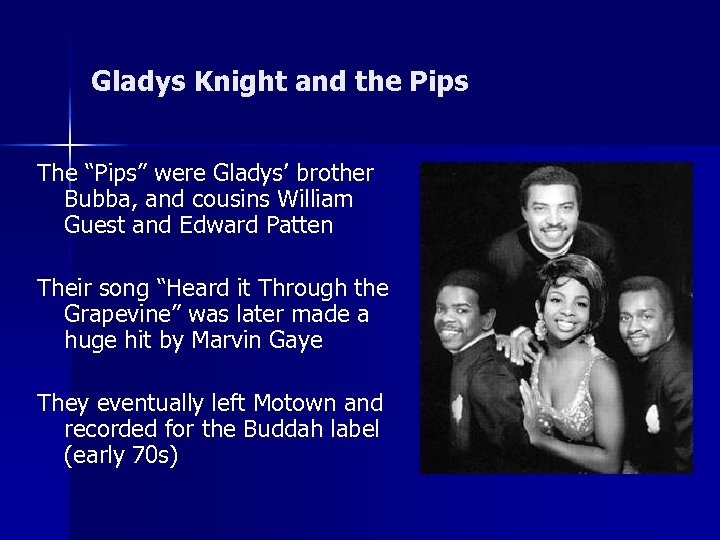 Gladys Knight and the Pips

The “Pips” were Gladys’ brother Bubba, and cousins William Guest and Edward Patten

Their song “Heard it Through the Grapevine” was later made a huge hit by Marvin Gaye

They eventually left Motown and recorded for the Buddah label (early 70s)